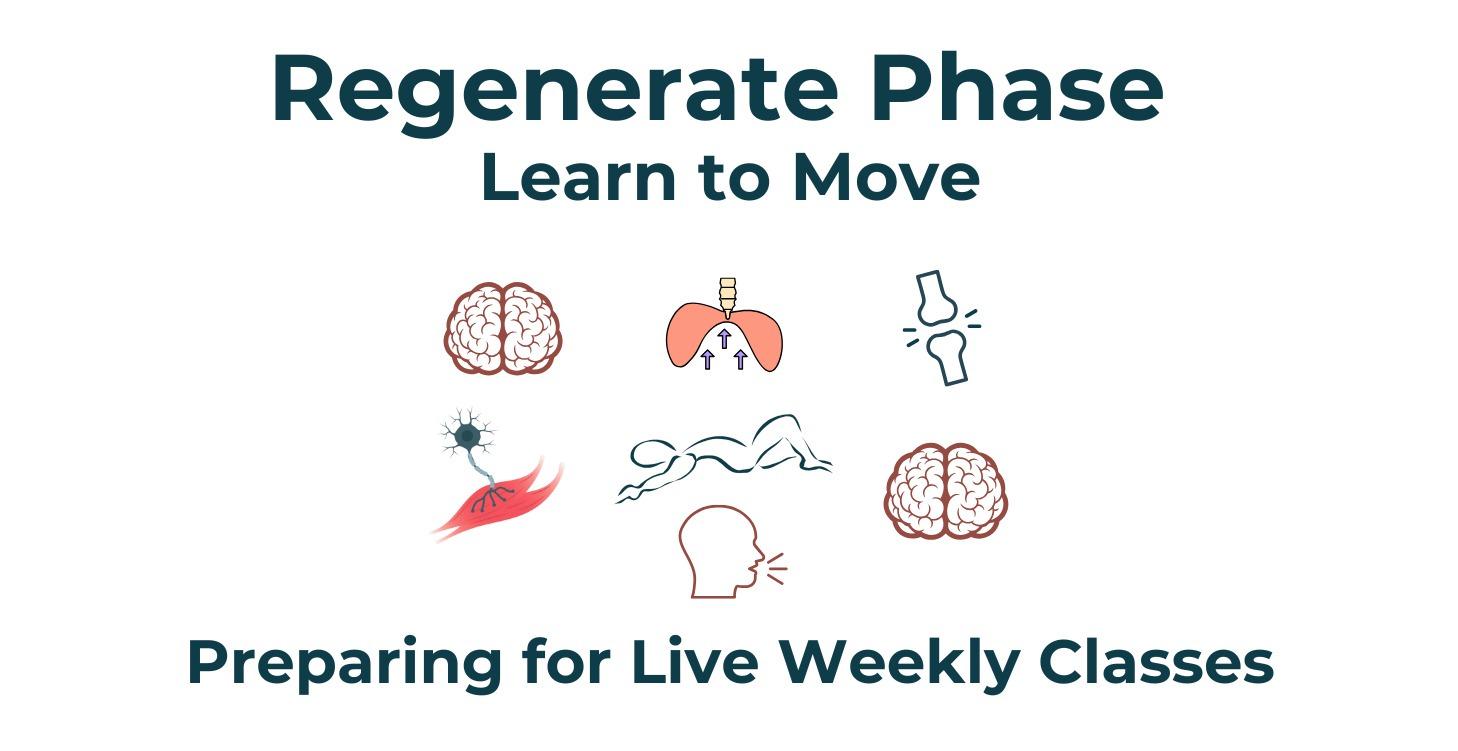 Regenerate Phase
Learn to Move

Preparing for Live Weekly Classes